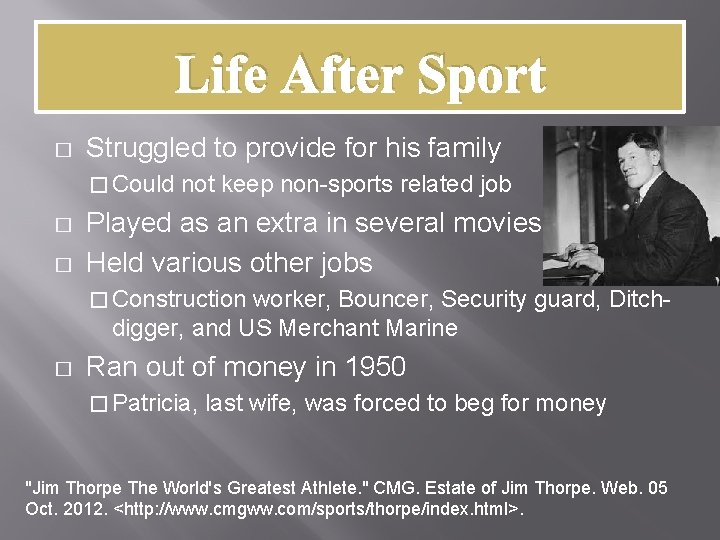 Life After Sport

□ Struggled to provide for his family
□ Could not keep non-sports related job
□ Played as an extra in several movies
□ Held various other jobs
□ Construction worker, Bouncer, Security guard, Ditch-digger, and US Merchant Marine
□ Ran out of money in 1950
□ Patricia, last wife, was forced to beg for money

"Jim Thorpe The World's Greatest Athlete." CMG. Estate of Jim Thorpe. Web. 05 Oct. 2012. <http://www.cmgww.com/sports/thorpe/index.html>.